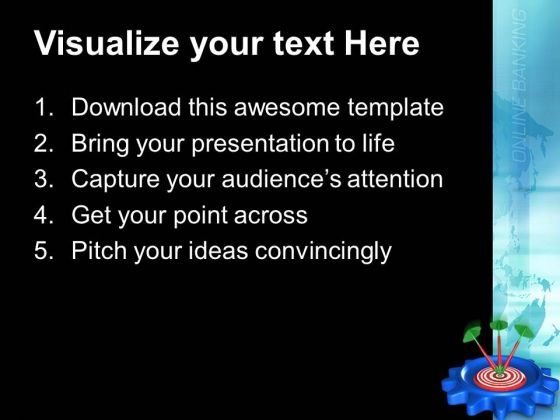 Visualize your text Here

1. Download this awesome template
2. Bring your presentation to life
3. Capture your audience's attention
4. Get your point across
5. Pitch your ideas convincingly

ONLINE BANKING